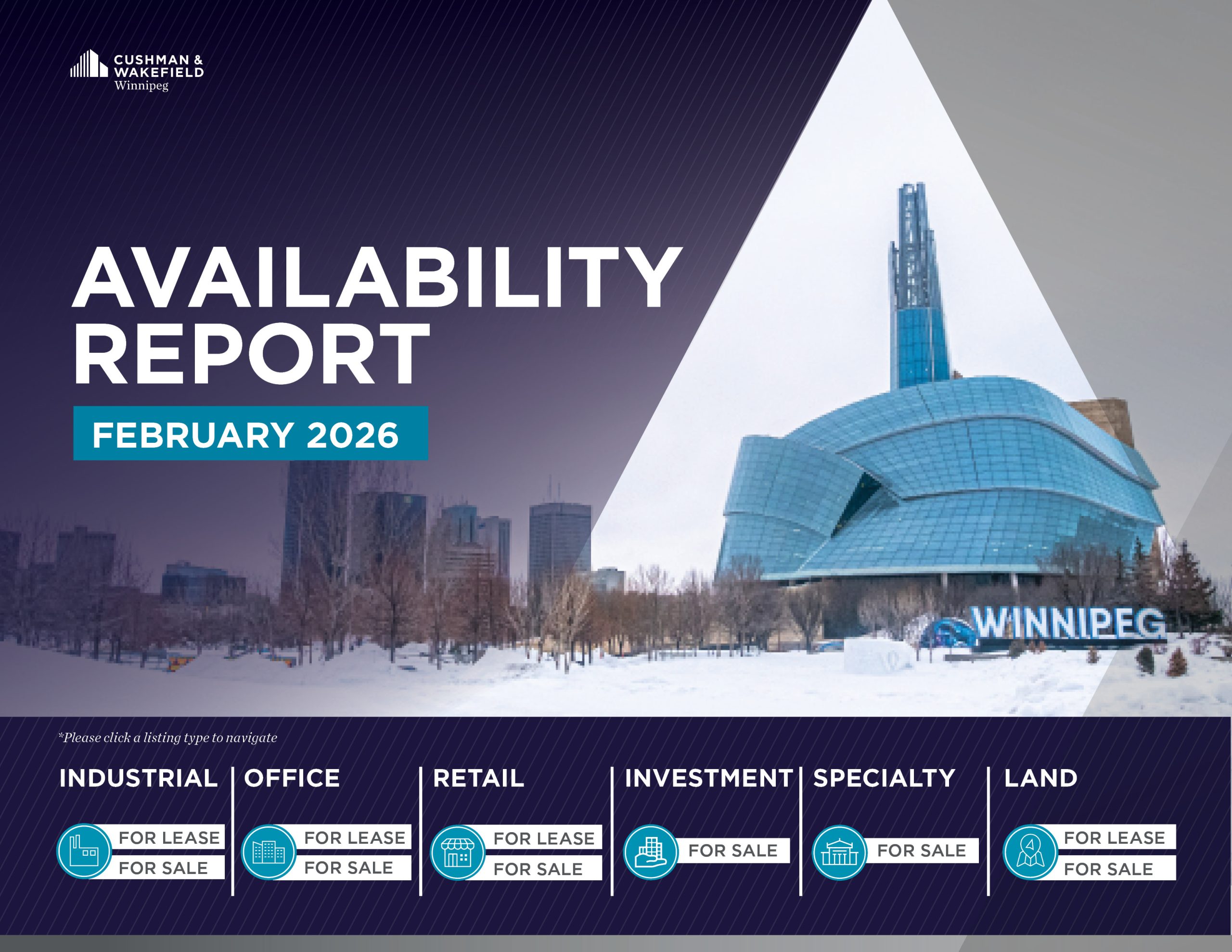 CUSHMAN & WAKEFIELD
Winnipeg

AVAILABILITY REPORT

FEBRUARY 2026

WINNIPEG

*Please click a listing type to navigate

INDUSTRIAL
FOR LEASE
FOR SALE

OFFICE
FOR LEASE
FOR SALE

RETAIL
FOR LEASE
FOR SALE

INVESTMENT
FOR SALE

SPECIALTY
FOR SALE

LAND
FOR LEASE
FOR SALE